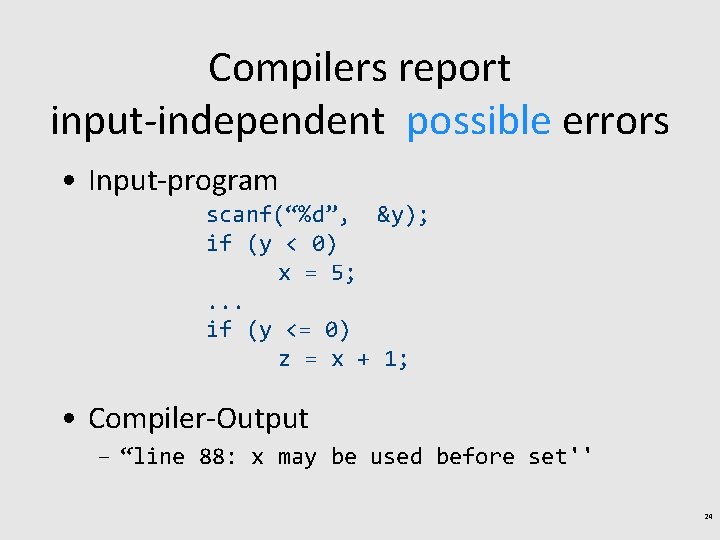 Compilers report input-independent possible errors

• Input-program

scanf(“%d”, &y);
if (y < 0)
x = 5;
...
if (y <= 0)
z = x + 1;

• Compiler-Output
– “line 88: x may be used before set''

24